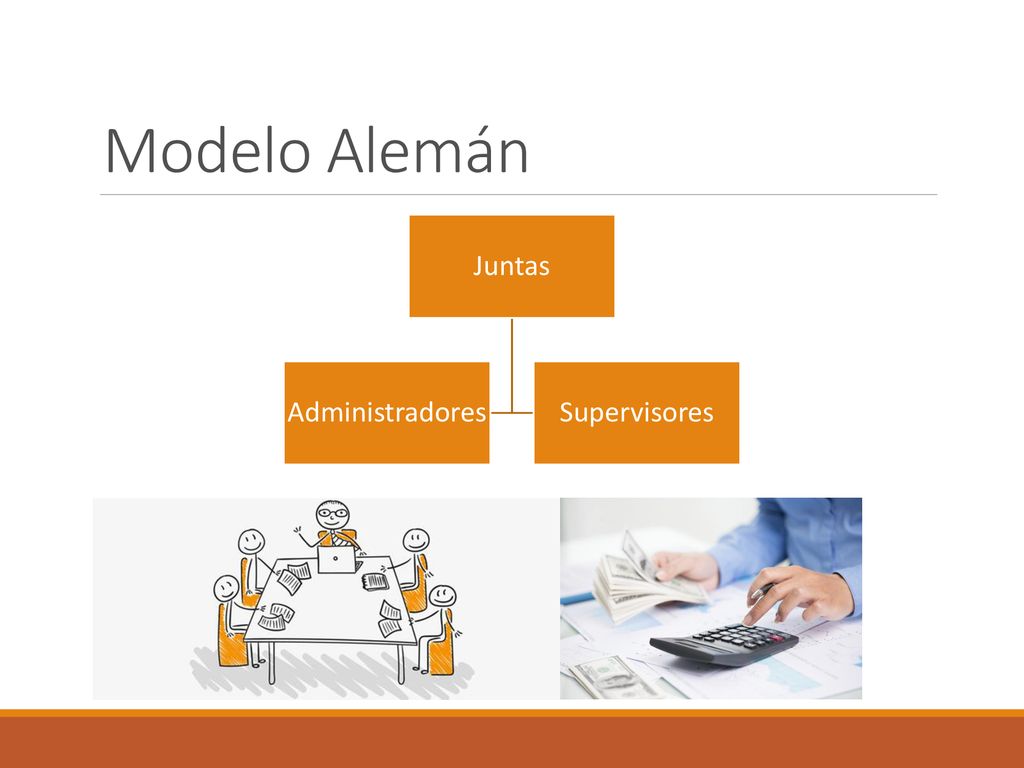 Modelo Alemán

Juntas

Administradores

Supervisores